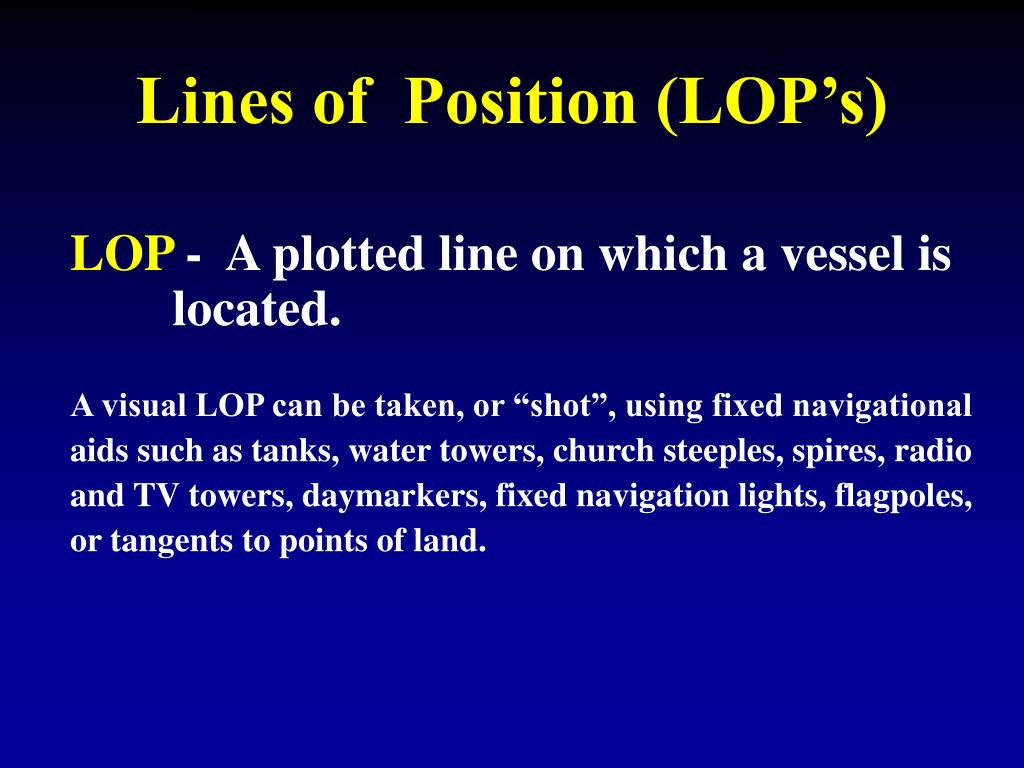 Lines of Position (LOP’s)

LOP - A plotted line on which a vessel is located.

A visual LOP can be taken, or “shot”, using fixed navigational aids such as tanks, water towers, church steeples, spires, radio and TV towers, daymarkers, fixed navigation lights, flagpoles, or tangents to points of land.